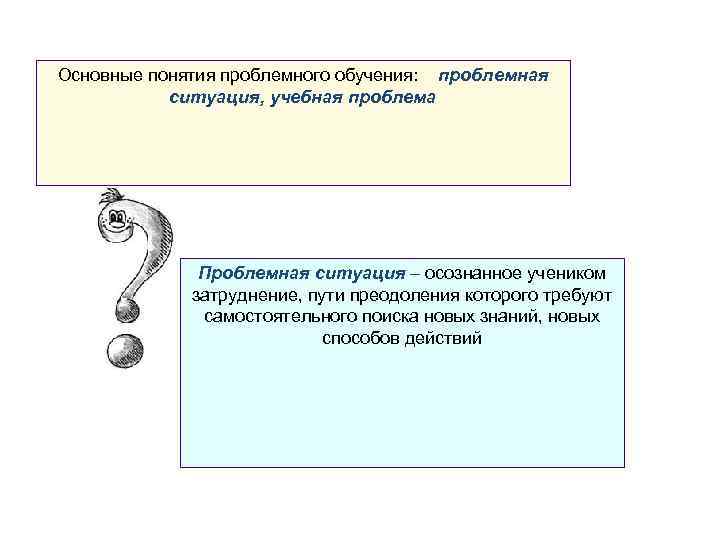 Основные понятия проблемного обучения: проблемная ситуация, учебная проблема

Проблемная ситуация – осознанное учеником затруднение, пути преодоления которого требуют самостоятельного поиска новых знаний, новых способов действий